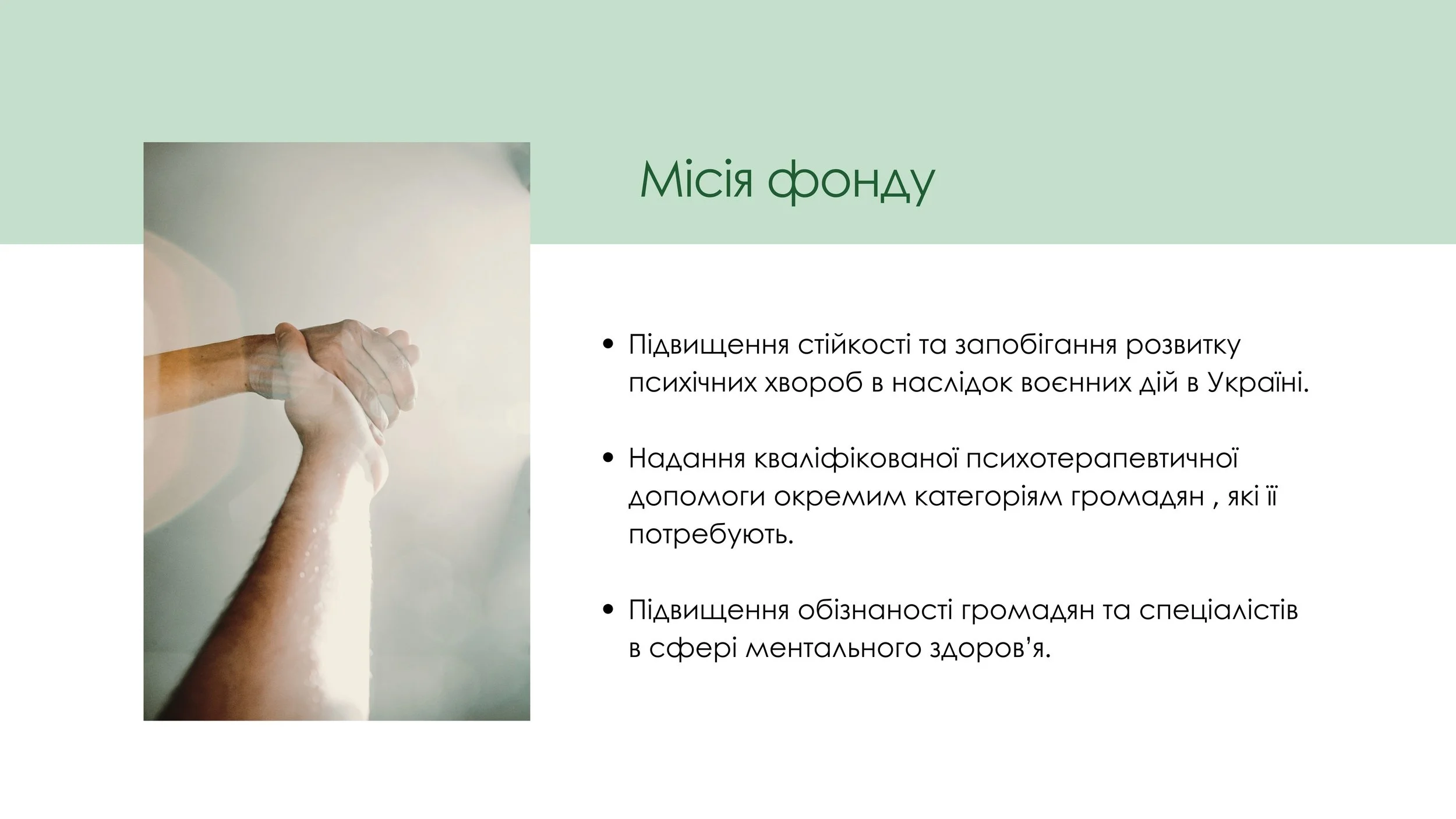 Місія фонду

• Підвищення стійкості та запобігання розвитку психічних хвороб в наслідок воєнних дій в Україні.

• Надання кваліфікованої психотерапевтичної допомоги окремим категоріям громадян , які її потребують.

• Підвищення обізнаності громадян та спеціалістів в сфері ментального здоров’я.